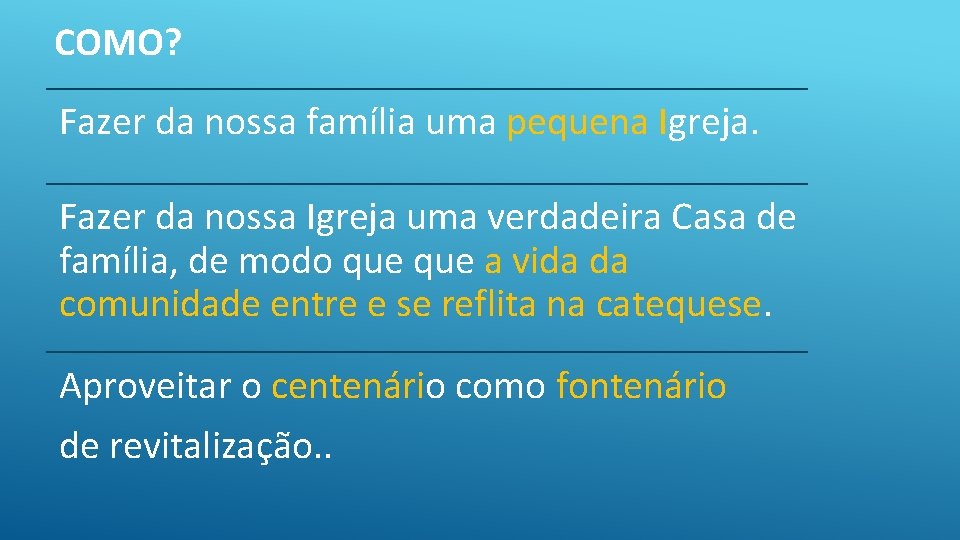 COMO?

Fazer da nossa família uma pequena Igreja.

Fazer da nossa Igreja uma verdadeira Casa de família, de modo que que a vida da comunidade entre e se reflita na catequese.

Aproveitar o centenário como fontenário

de revitalização..